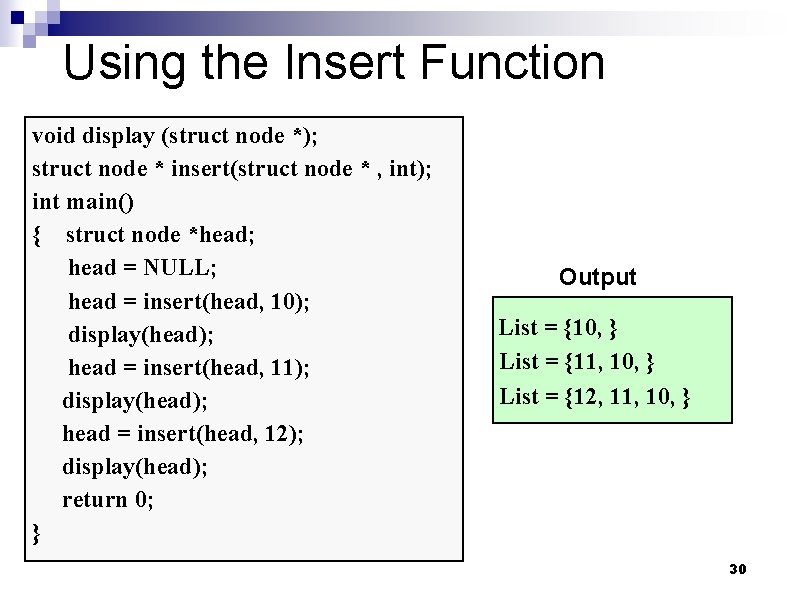 Using the Insert Function

void display (struct node *);
struct node * insert(struct node * , int);
int main()
{ struct node *head;
head = NULL;
head = insert(head, 10);
display(head);
head = insert(head, 11);
display(head);
head = insert(head, 12);
display(head);
return 0;
}

Output

List = {10, }
List = {11, 10, }
List = {12, 11, 10, }

30